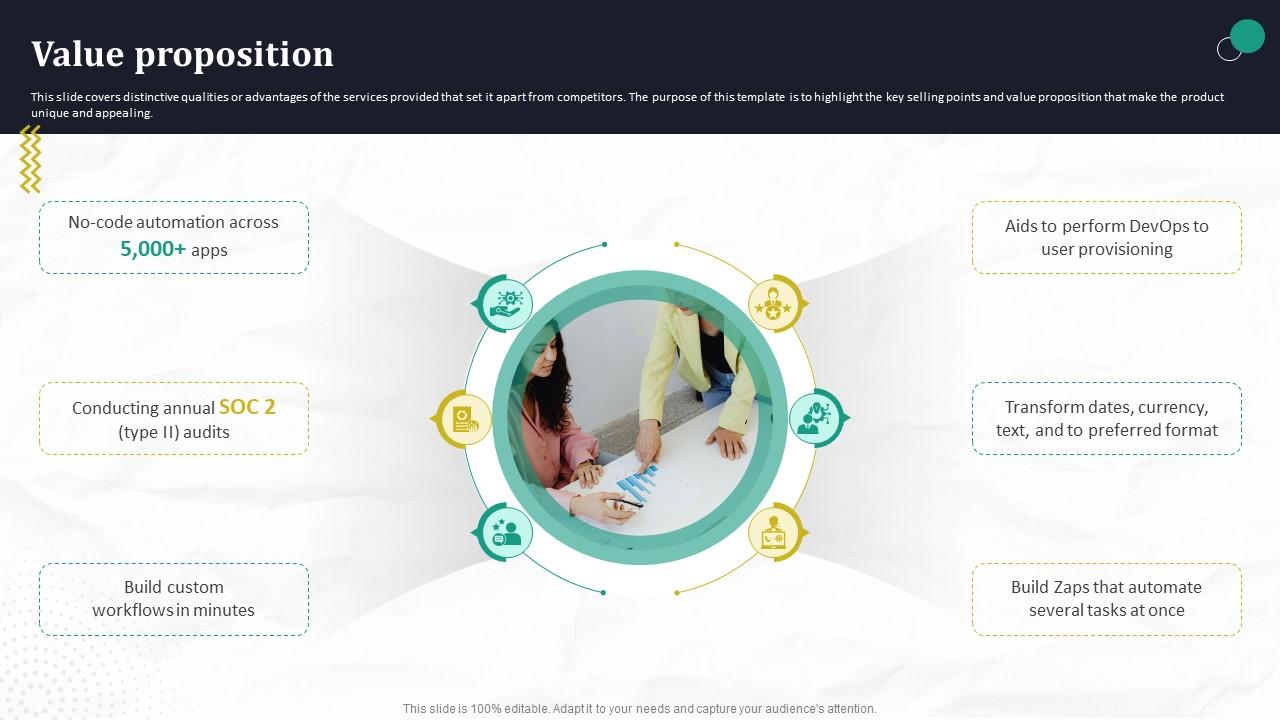 Value proposition

This slide covers distinctive qualities or advantages of the services provided that set it apart from competitors. The purpose of this template is to highlight the key selling points and value proposition that make the product unique and appealing.

No-code automation across 5,000+ apps

Conducting annual SOC 2 (type II) audits

Build custom workflows in minutes

Aids to perform DevOps to user provisioning

Transform dates, currency, text, and to preferred format

Build Zaps that automate several tasks at once

This slide is 100% editable. Adapt it to your needs and capture your audience's attention.